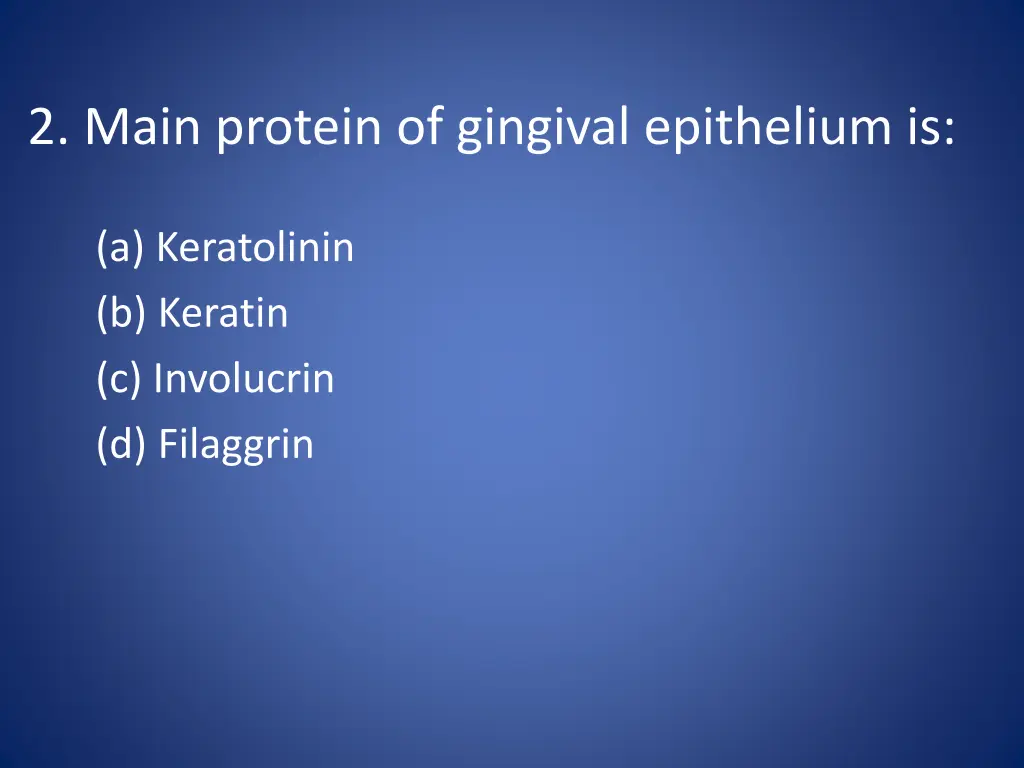 2. Main protein of gingival epithelium is:

(a) Keratolinin
(b) Keratin
(c) Involucrin
(d) Filaggrin